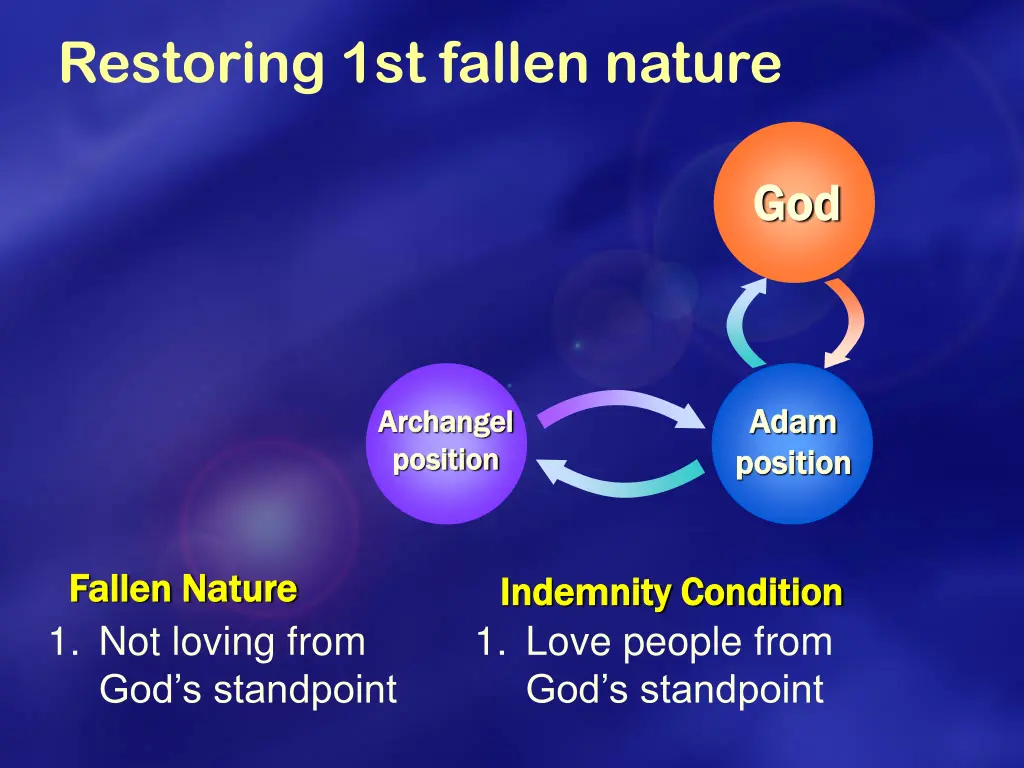 Restoring 1st fallen nature

God

Archangel position

Adam position

Fallen Nature
1. Not loving from God's standpoint

Indemnity Condition
1. Love people from God's standpoint